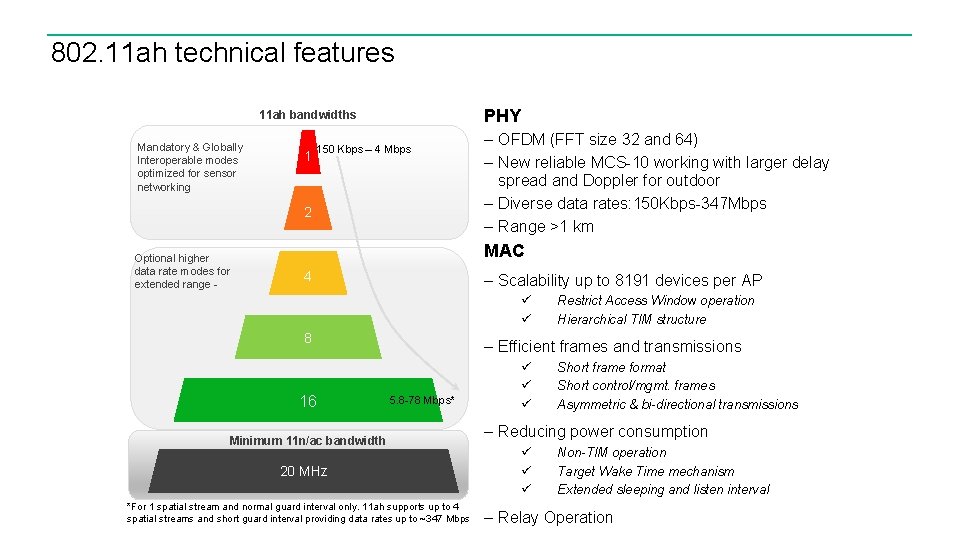 802.11ah technical features

11ah bandwidths

Mandatory & Globally Interoperable modes optimized for sensor networking

1 150 Kbps – 4 Mbps

2

Optional higher data rate modes for extended range -

4

8

16 5.8-78 Mbps*

Minimum 11n/ac bandwidth

20 MHz

*For 1 spatial stream and normal guard interval only. 11ah supports up to 4 spatial streams and short guard interval providing data rates up to ~347 Mbps

PHY

– OFDM (FFT size 32 and 64)

– New reliable MCS-10 working with larger delay spread and Doppler for outdoor

– Diverse data rates:150Kbps-347Mbps

– Range >1 km

MAC

– Scalability up to 8191 devices per AP

✓ Restrict Access Window operation

✓ Hierarchical TIM structure

– Efficient frames and transmissions

✓ Short frame format

✓ Short control/mgmt. frames

✓ Asymmetric & bi-directional transmissions

– Reducing power consumption

✓ Non-TIM operation

✓ Target Wake Time mechanism

✓ Extended sleeping and listen interval

– Relay Operation